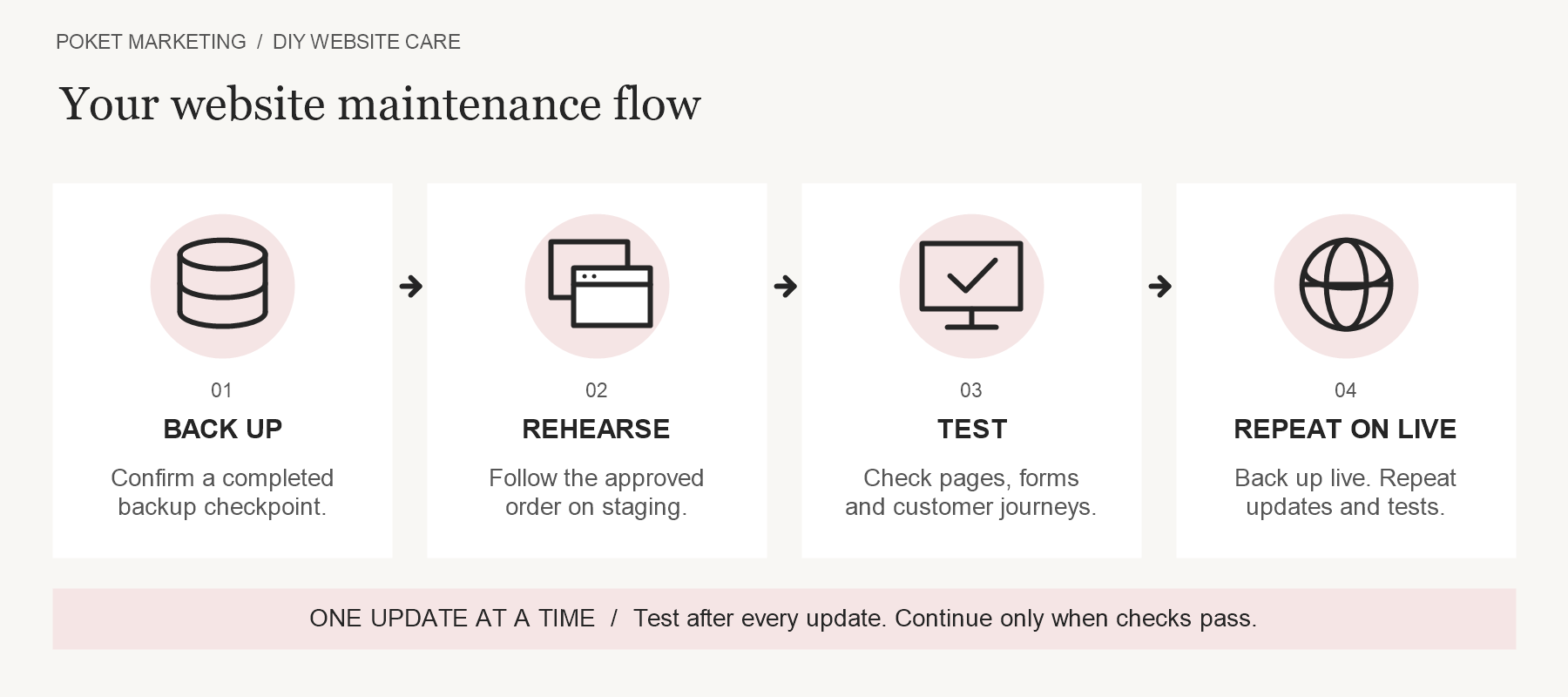 POKET MARKETING / DIY WEBSITE CARE

Your website maintenance flow

01
BACK UP
Confirm a completed backup checkpoint.

02
REHEARSE
Follow the approved order on staging.

03
TEST
Check pages, forms and customer journeys.

04
REPEAT ON LIVE
Back up live. Repeat updates and tests.

ONE UPDATE AT A TIME / Test after every update. Continue only when checks pass.